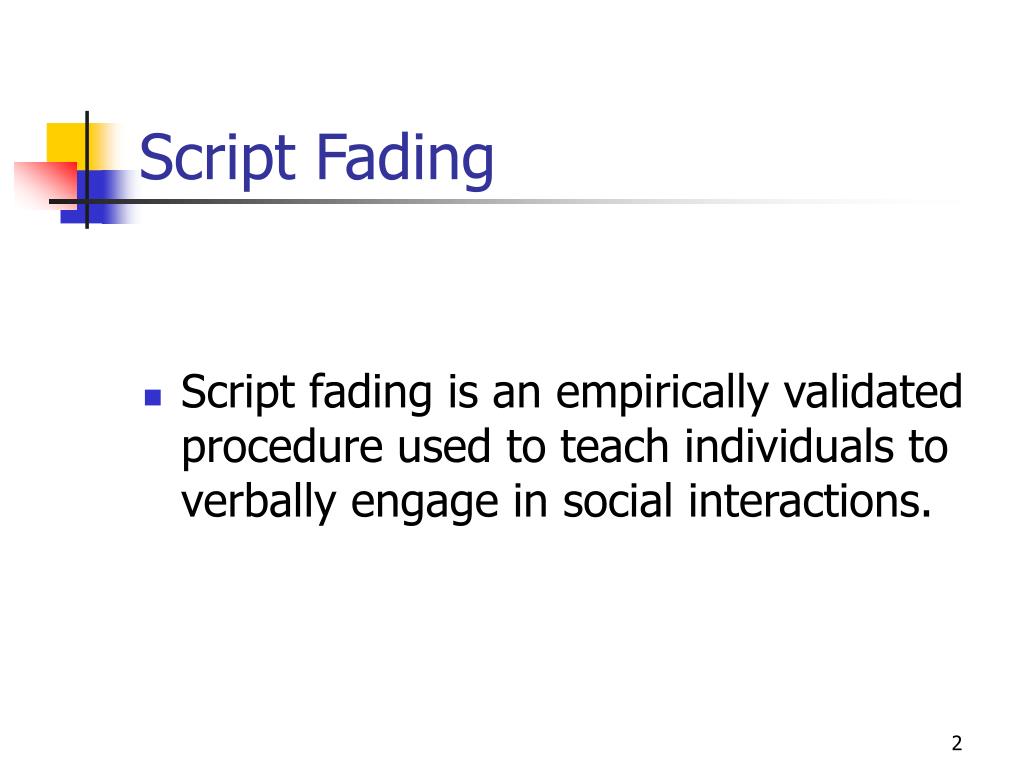 Script Fading

Script fading is an empirically validated procedure used to teach individuals to verbally engage in social interactions.

2